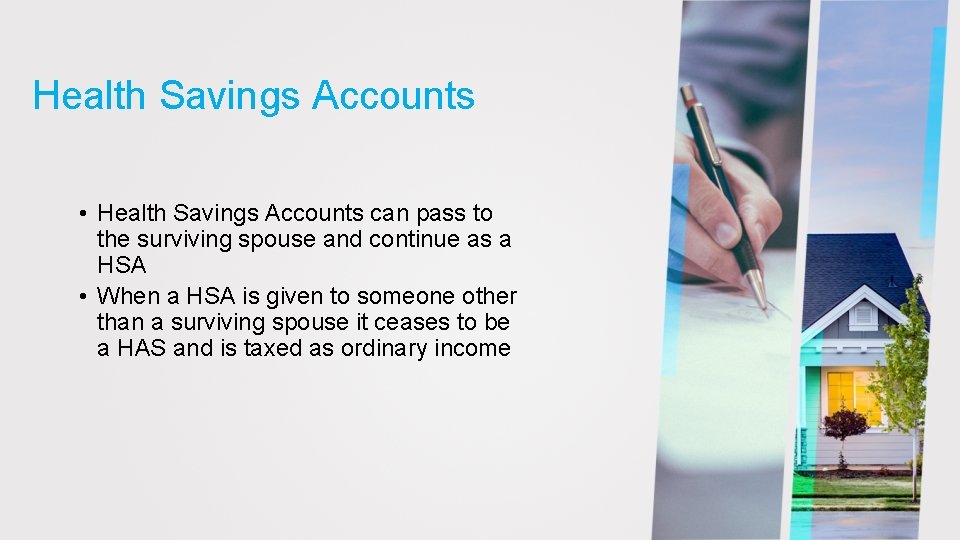 Health Savings Accounts

• Health Savings Accounts can pass to the surviving spouse and continue as a HSA
• When a HSA is given to someone other than a surviving spouse it ceases to be a HAS and is taxed as ordinary income